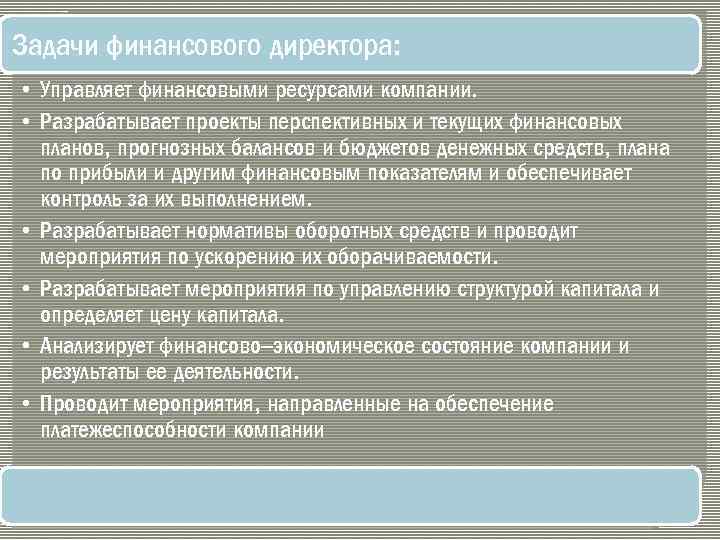 Задачи финансового директора:

• Управляет финансовыми ресурсами компании.

• Разрабатывает проекты перспективных и текущих финансовых планов, прогнозных балансов и бюджетов денежных средств, плана по прибыли и другим финансовым показателям и обеспечивает контроль за их выполнением.

• Разрабатывает нормативы оборотных средств и проводит мероприятия по ускорению их оборачиваемости.

• Разрабатывает мероприятия по управлению структурой капитала и определяет цену капитала.

• Анализирует финансово–экономическое состояние компании и результаты ее деятельности.

• Проводит мероприятия, направленные на обеспечение платежеспособности компании